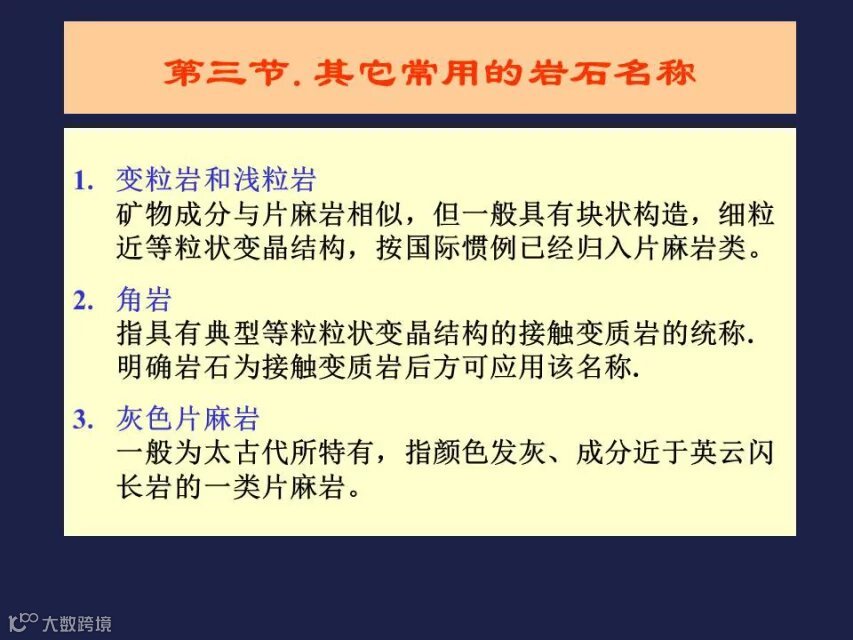 第三节. 其它常用的岩石名称

1. 变粒岩和浅粒岩
矿物成分与片麻岩相似，但一般具有块状构造，细粒近等粒状变晶结构，按国际惯例已经归入片麻岩类。

2. 角岩
指具有典型等粒粒状变晶结构的接触变质岩的统称. 明确岩石为接触变质岩后方可应用该名称.

3. 灰色片麻岩
一般为太古代所特有，指颜色发灰、成分近于英云闪长岩的一类片麻岩。

大数跨境